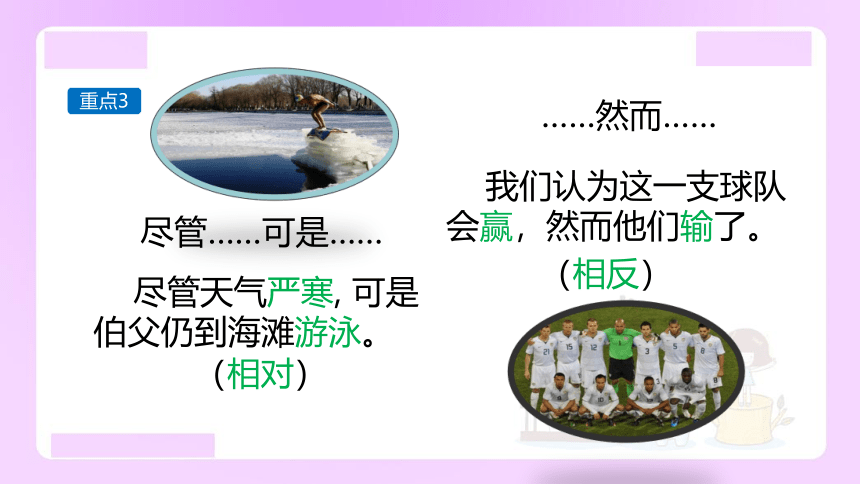 重点3

尽管……可是……

尽管天气严寒, 可是伯父仍到海滩游泳。
（相对）

……然而……

我们认为这一支球队会赢，然而他们输了。
（相反）